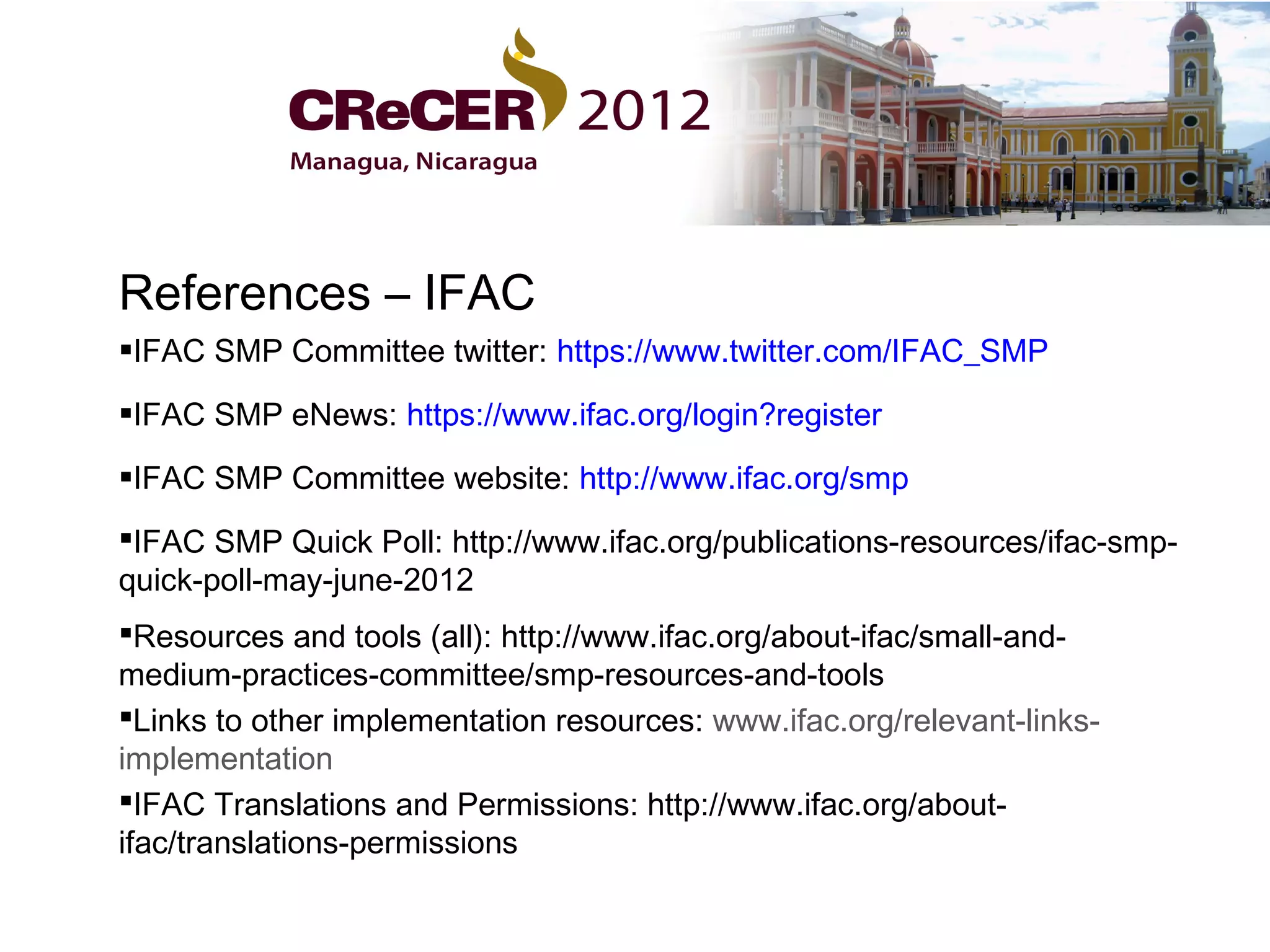 CReCER 2012
Managua, Nicaragua

References – IFAC

▪IFAC SMP Committee twitter: https://www.twitter.com/IFAC_SMP

▪IFAC SMP eNews: https://www.ifac.org/login?register

▪IFAC SMP Committee website: http://www.ifac.org/smp

▪IFAC SMP Quick Poll: http://www.ifac.org/publications-resources/ifac-smp-quick-poll-may-june-2012

▪Resources and tools (all): http://www.ifac.org/about-ifac/small-and-medium-practices-committee/smp-resources-and-tools

▪Links to other implementation resources: www.ifac.org/relevant-links-implementation

▪IFAC Translations and Permissions: http://www.ifac.org/about-ifac/translations-permissions